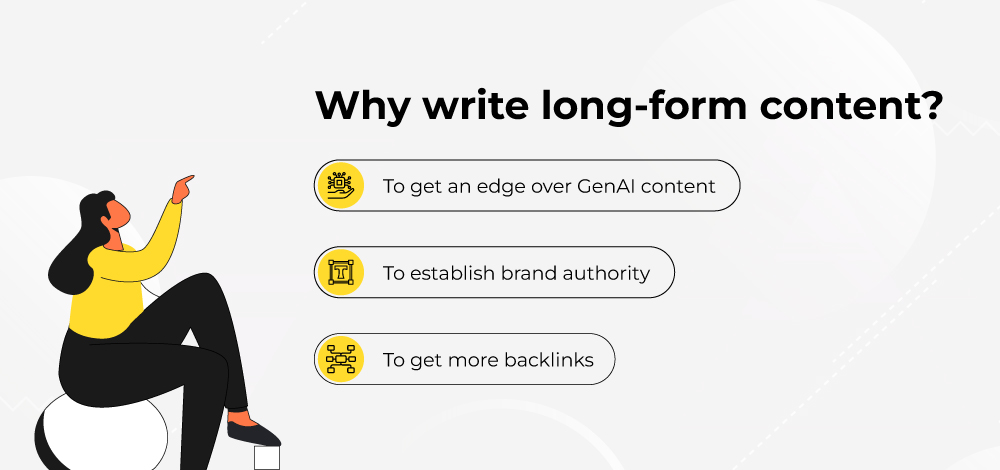 Why write long-form content?

To get an edge over GenAI content

To establish brand authority

To get more backlinks